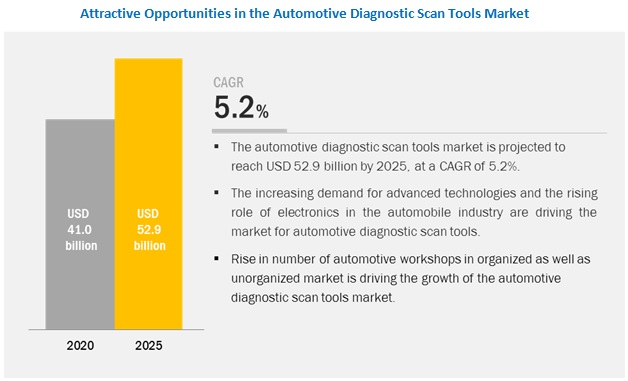 Attractive Opportunities in the Automotive Diagnostic Scan Tools Market

USD 41.0 billion

USD 52.9 billion

2020

2025

CAGR

5.2%

▪ The automotive diagnostic scan tools market is projected to reach USD 52.9 billion by 2025, at a CAGR of 5.2%.

▪ The increasing demand for advanced technologies and the rising role of electronics in the automobile industry are driving the market for automotive diagnostic scan tools.

▪ Rise in number of automotive workshops in organized as well as unorganized market is driving the growth of the automotive diagnostic scan tools market.